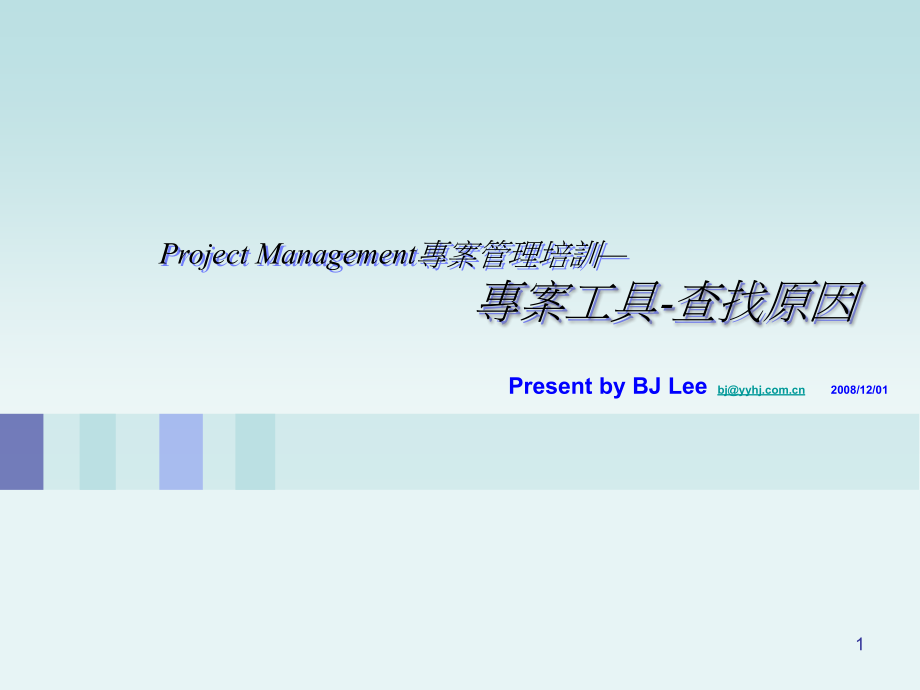 Project Management專案管理培訓—

專案工具-查找原因

Present by BJ Lee bj@yyhj.com.cn 2008/12/01

1